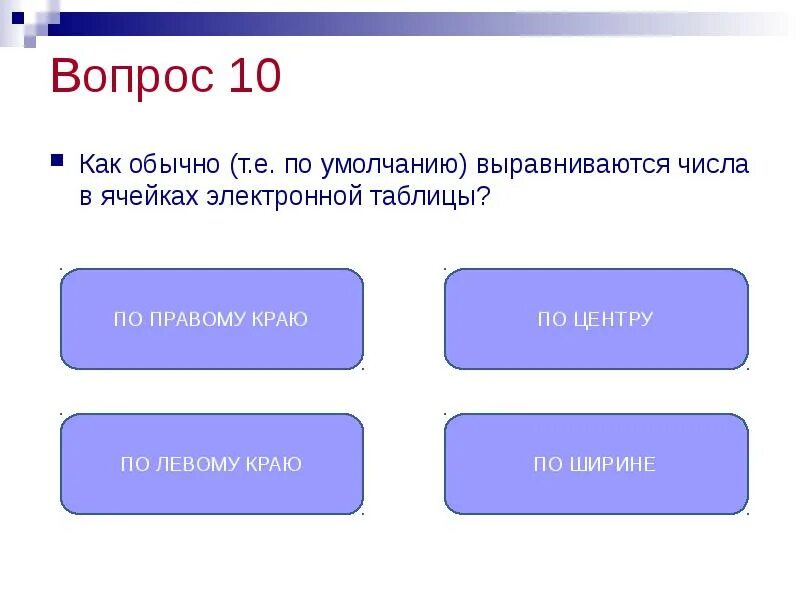 Вопрос 10

Как обычно (т.е. по умолчанию) выравниваются числа в ячейках электронной таблицы?

ПО ПРАВОМУ КРАЮ

ПО ЦЕНТРУ

ПО ЛЕВОМУ КРАЮ

ПО ШИРИНЕ